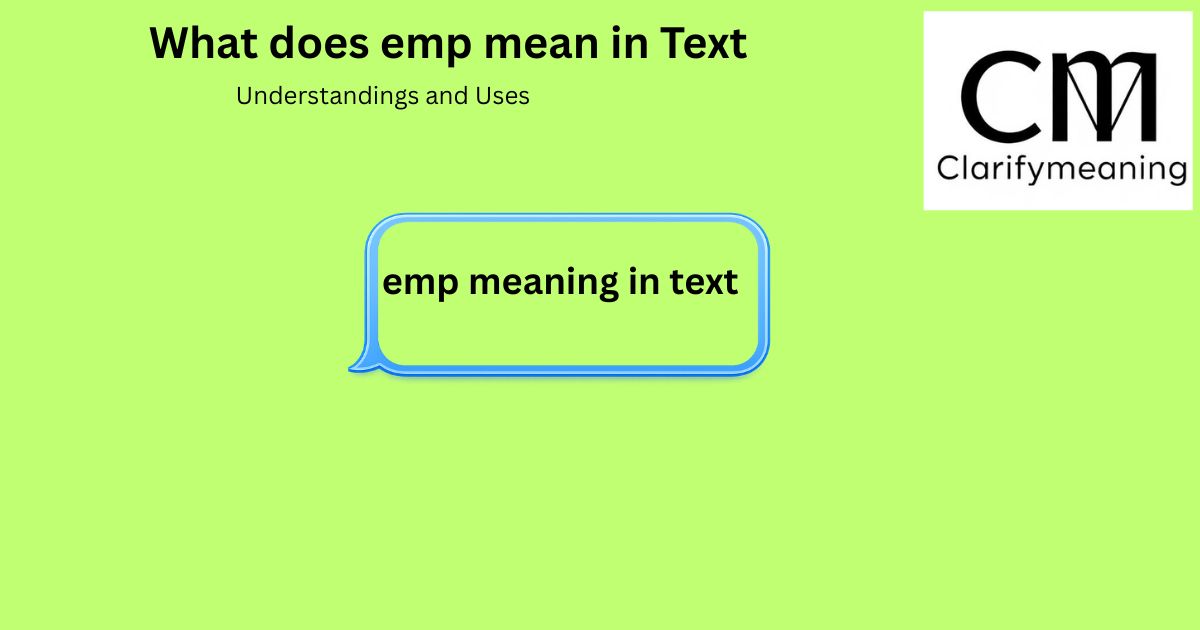 What does emp mean in Text

Understandings and Uses

CM
Clarifymeaning

emp meaning in text